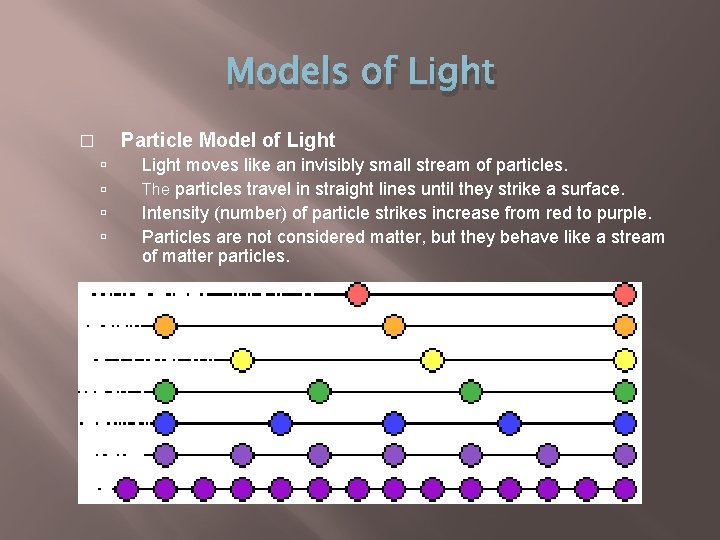 Models of Light

□ Particle Model of Light
▫ Light moves like an invisibly small stream of particles.
▫ The particles travel in straight lines until they strike a surface.
▫ Intensity (number) of particle strikes increase from red to purple.
▫ Particles are not considered matter, but they behave like a stream of matter particles.